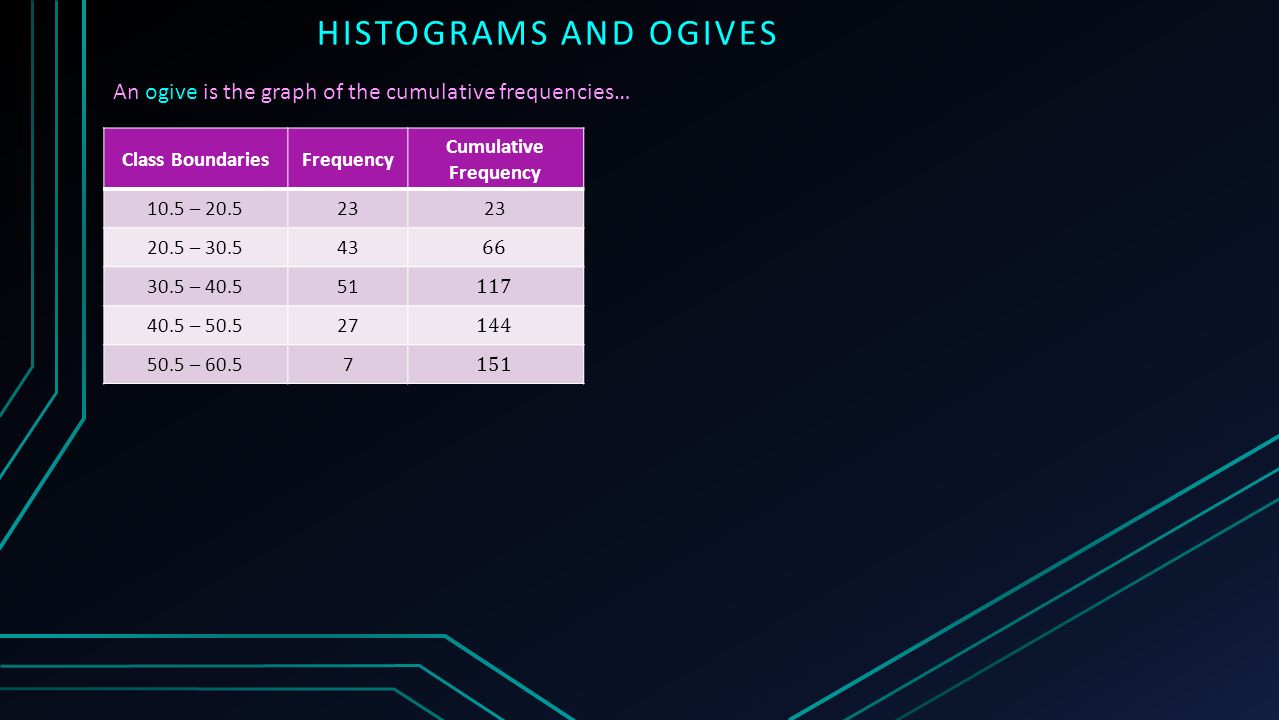 HISTOGRAMS AND OGIVES

An ogive is the graph of the cumulative frequencies…

| Class Boundaries | Frequency | Cumulative Frequency |
|---|---|---|
| 10.5 – 20.5 | 23 | 23 |
| 20.5 – 30.5 | 43 | 66 |
| 30.5 – 40.5 | 51 | 117 |
| 40.5 – 50.5 | 27 | 144 |
| 50.5 – 60.5 | 7 | 151 |